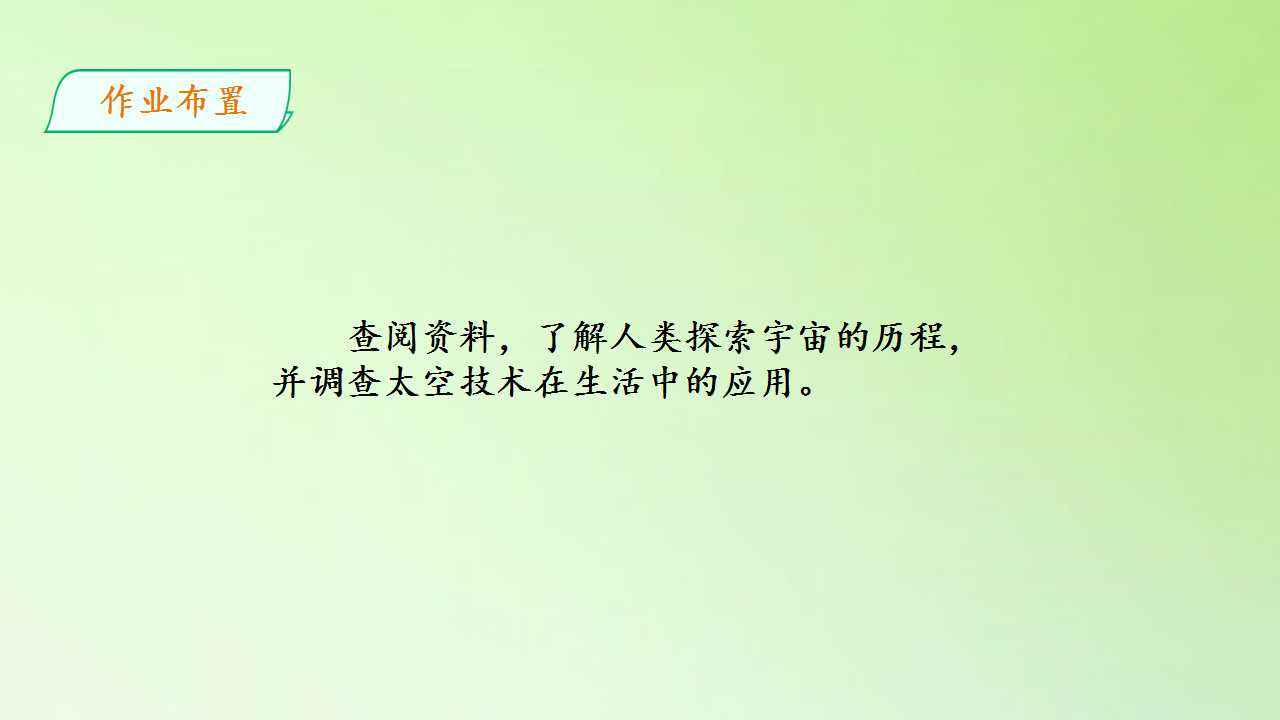 作业布置

查阅资料，了解人类探索宇宙的历程，并调查太空技术在生活中的应用。